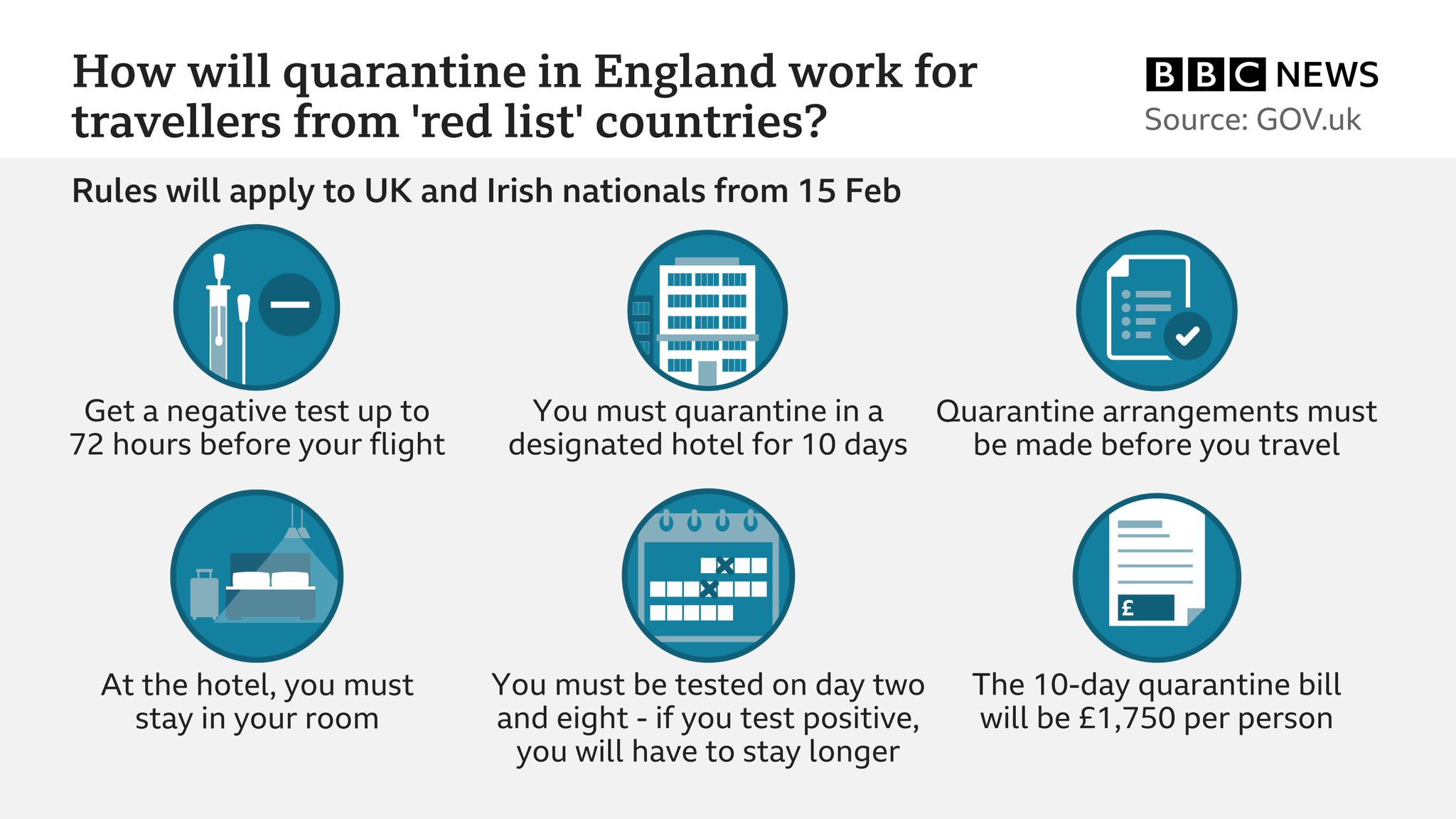 How will quarantine in England work for travellers from 'red list' countries?

BBC NEWS
Source: GOV.uk

Rules will apply to UK and Irish nationals from 15 Feb

Get a negative test up to 72 hours before your flight

You must quarantine in a designated hotel for 10 days

Quarantine arrangements must be made before you travel

At the hotel, you must stay in your room

You must be tested on day two and eight - if you test positive, you will have to stay longer

£

The 10-day quarantine bill will be £1,750 per person